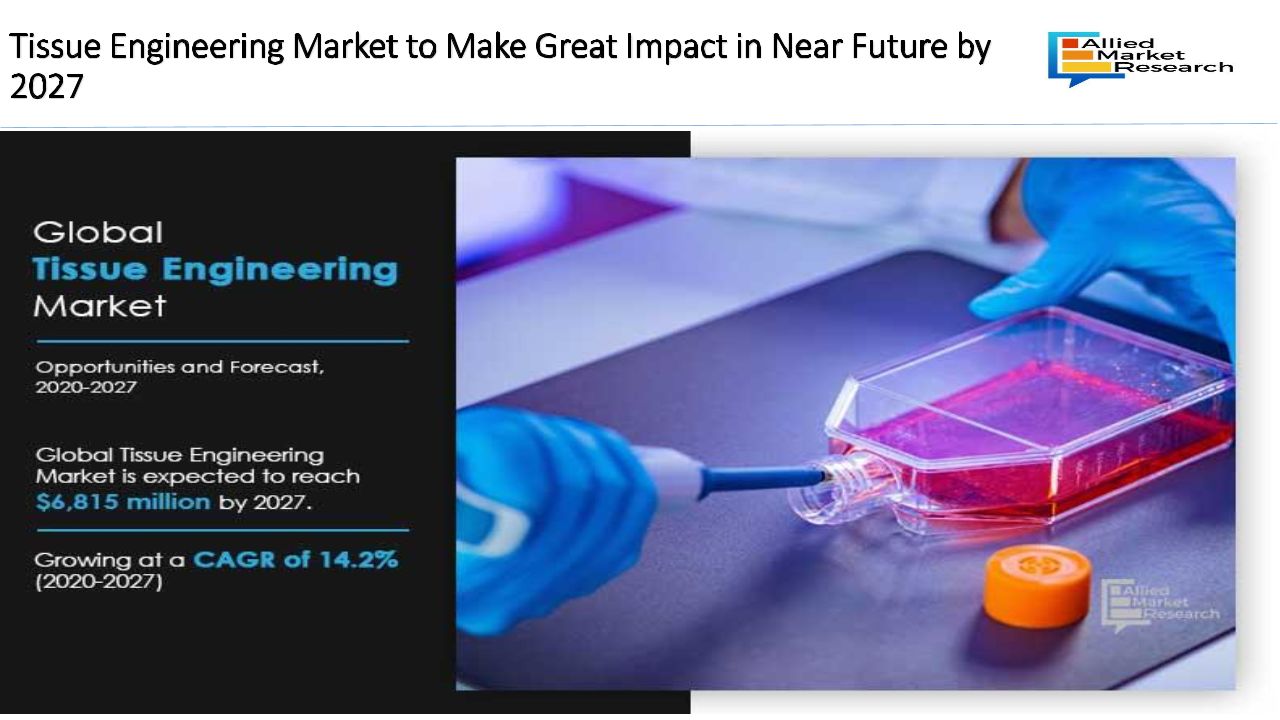 Tissue Engineering Market to Make Great Impact in Near Future by 2027

Allied Market Research

Global
Tissue Engineering
Market

Opportunities and Forecast, 2020-2027

Global Tissue Engineering Market is expected to reach $6,815 million by 2027.

Growing at a CAGR of 14.2% (2020-2027)

Allied Market Research